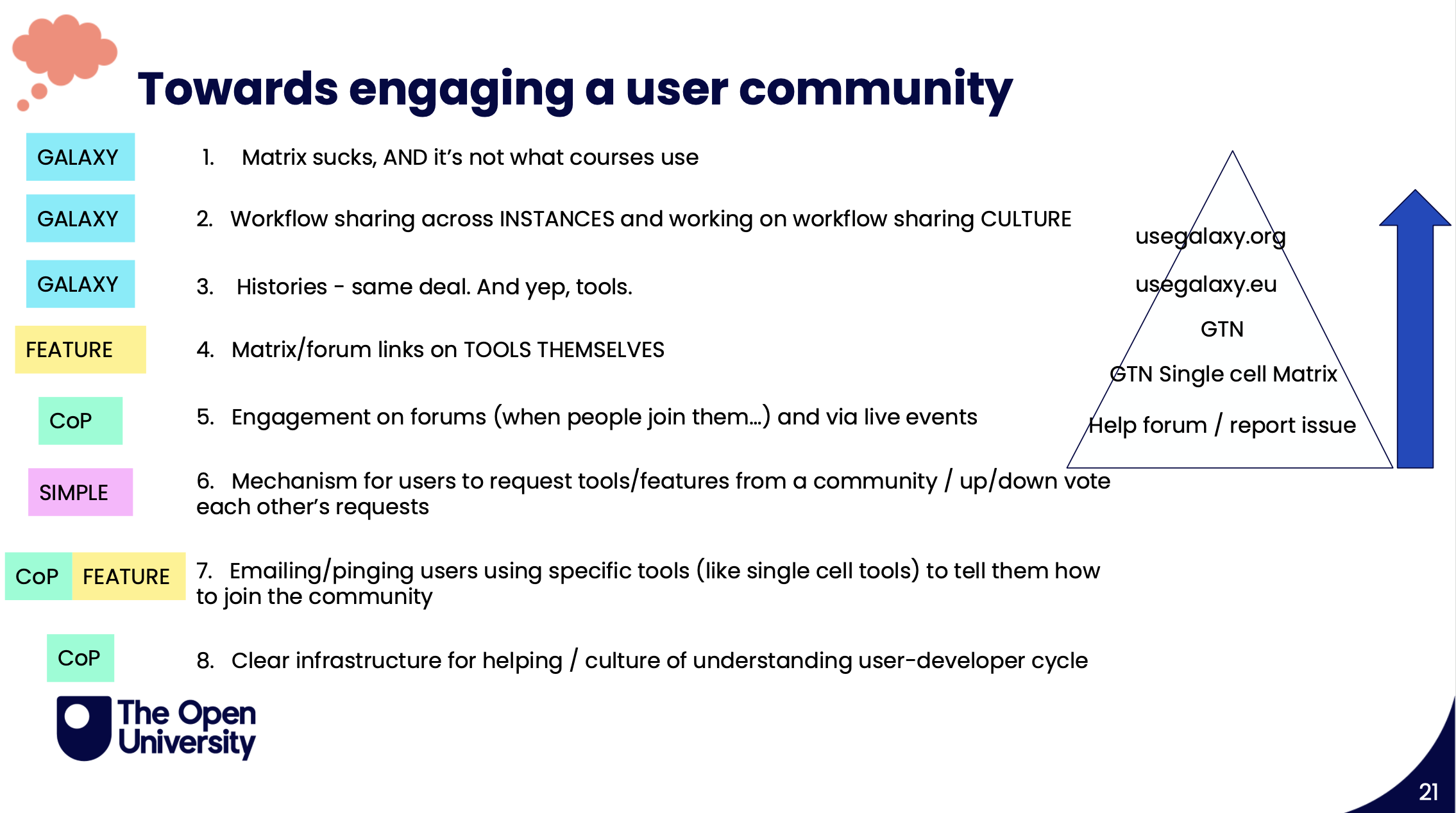 Towards engaging a user community

GALAXY

1. Matrix sucks, AND it's not what courses use

GALAXY

2. Workflow sharing across INSTANCES and working on workflow sharing CULTURE

GALAXY

3. Histories - same deal. And yep, tools.

FEATURE

4. Matrix/forum links on TOOLS THEMSELVES

CoP

5. Engagement on forums (when people join them…) and via live events

SIMPLE

6. Mechanism for users to request tools/features from a community / up/down vote each other's requests

CoP FEATURE

7. Emailing/pinging users using specific tools (like single cell tools) to tell them how to join the community

CoP

8. Clear infrastructure for helping / culture of understanding user-developer cycle

usegalaxy.org
usegalaxy.eu
GTN
GTN Single cell Matrix
Help forum / report issue

The Open University

21